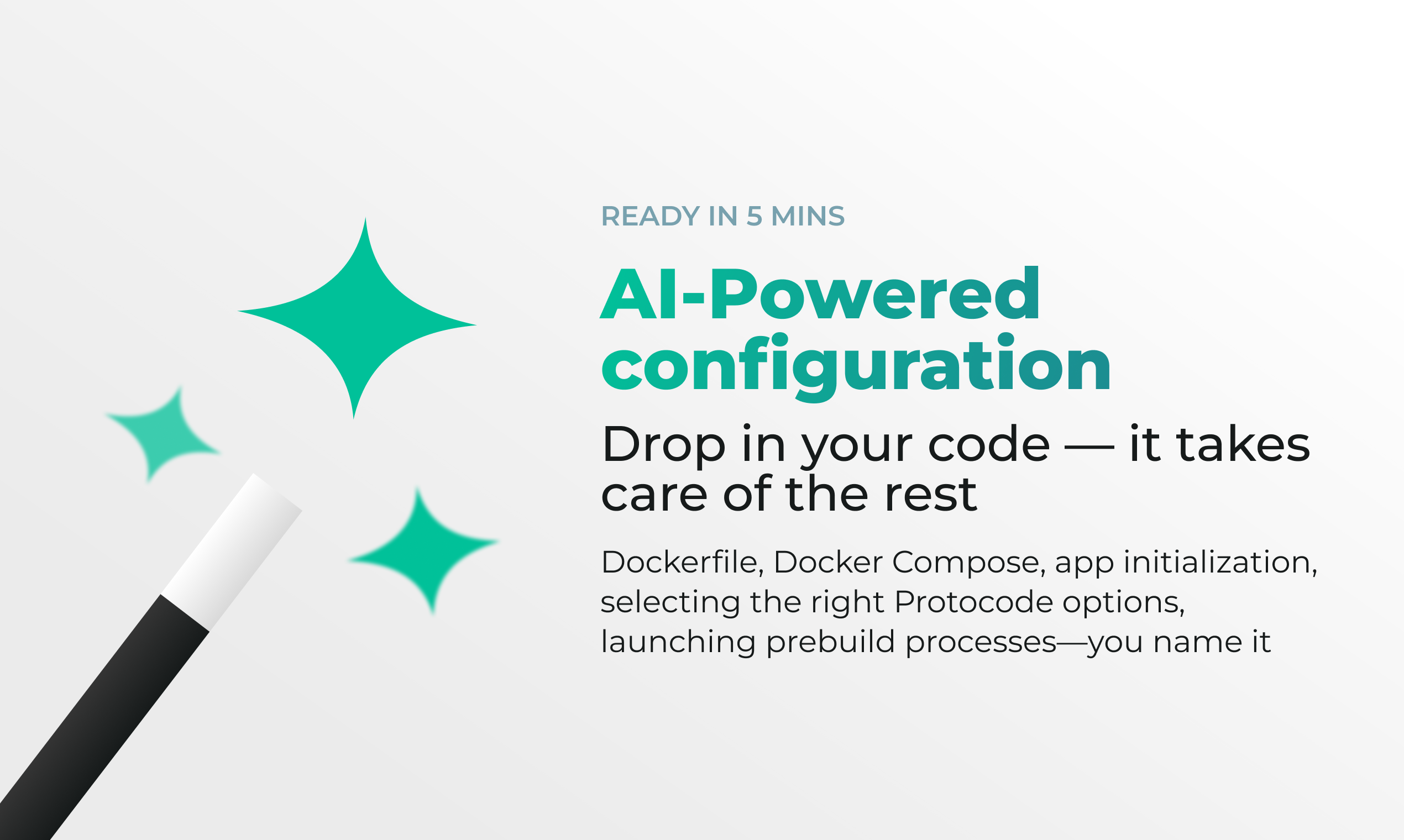 READY IN 5 MINS

AI-Powered configuration

Drop in your code — it takes care of the rest

Dockerfile, Docker Compose, app initialization, selecting the right Protocode options, launching prebuild processes—you name it